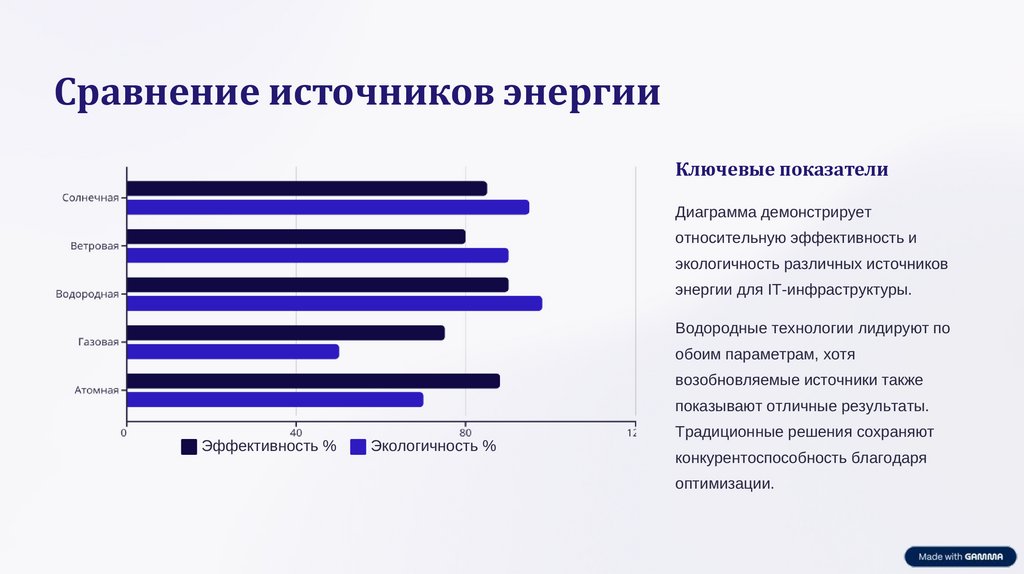 Сравнение источников энергии

Солнечная
Ветровая
Водородная
Газовая
Атомная

0
40
80
12

Эффективность %
Экологичность %

Ключевые показатели

Диаграмма демонстрирует относительную эффективность и экологичность различных источников энергии для IT-инфраструктуры.

Водородные технологии лидируют по обоим параметрам, хотя возобновляемые источники также показывают отличные результаты. Традиционные решения сохраняют конкурентоспособность благодаря оптимизации.

Made with GAMMA